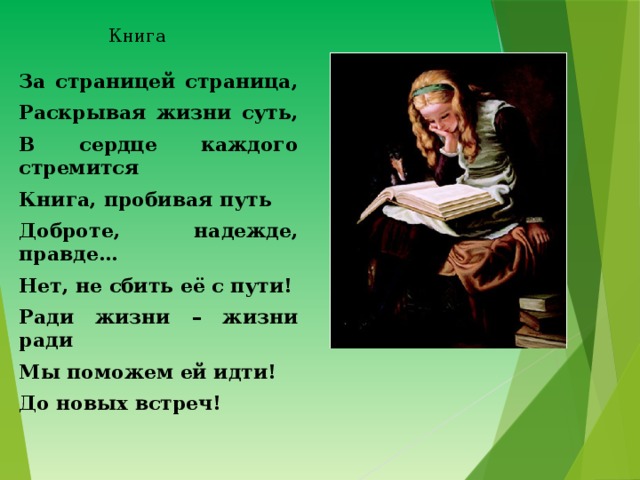 Книга

За страницей страница,

Раскрывая жизни суть,

В сердце каждого стремится

Книга, пробивая путь

Доброте, надежде, правде…

Нет, не сбить её с пути!

Ради жизни – жизни ради

Мы поможем ей идти!

До новых встреч!